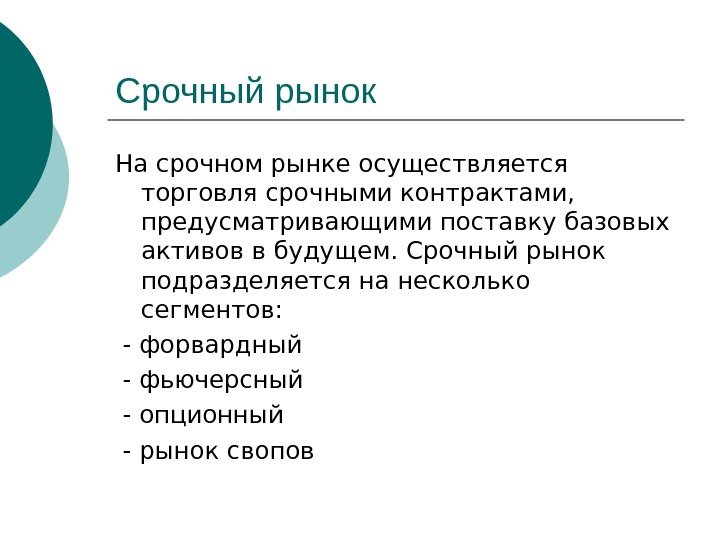 Срочный рынок

На срочном рынке осуществляется торговля срочными контрактами, предусматривающими поставку базовых активов в будущем. Срочный рынок подразделяется на несколько сегментов:

- форвардный

- фьючерсный

- опционный

- рынок свопов